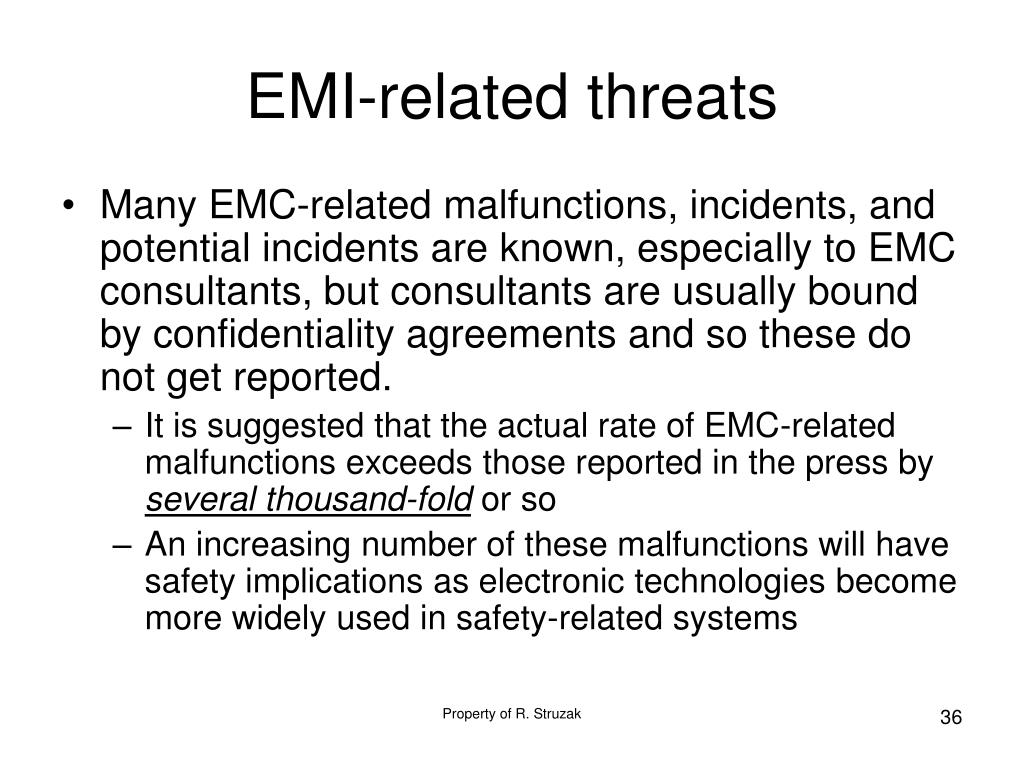 EMI-related threats

• Many EMC-related malfunctions, incidents, and potential incidents are known, especially to EMC consultants, but consultants are usually bound by confidentiality agreements and so these do not get reported.

– It is suggested that the actual rate of EMC-related malfunctions exceeds those reported in the press by several thousand-fold or so

– An increasing number of these malfunctions will have safety implications as electronic technologies become more widely used in safety-related systems

Property of R. Struzak

36